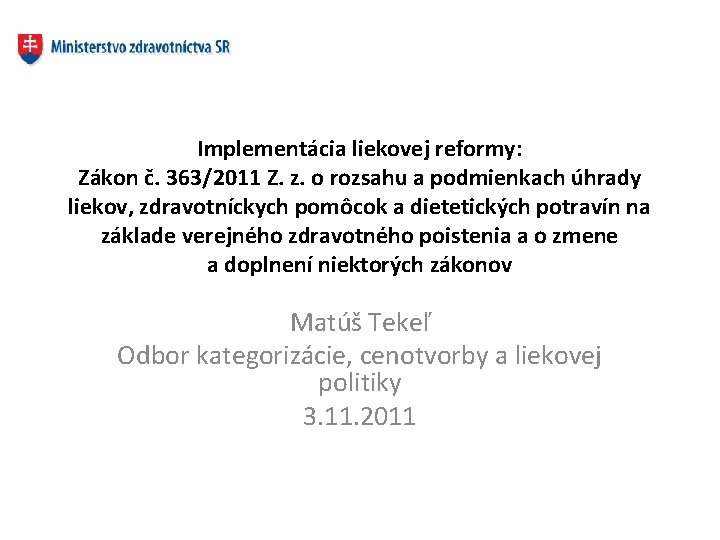 Ministerstvo zdravotníctva SR

Implementácia liekovej reformy:
Zákon č. 363/2011 Z. z. o rozsahu a podmienkach úhrady liekov, zdravotníckych pomôcok a dietetických potravín na základe verejného zdravotného poistenia a o zmene a doplnení niektorých zákonov

Matúš Tekeľ
Odbor kategorizácie, cenotvorby a liekovej politiky
3.11.2011